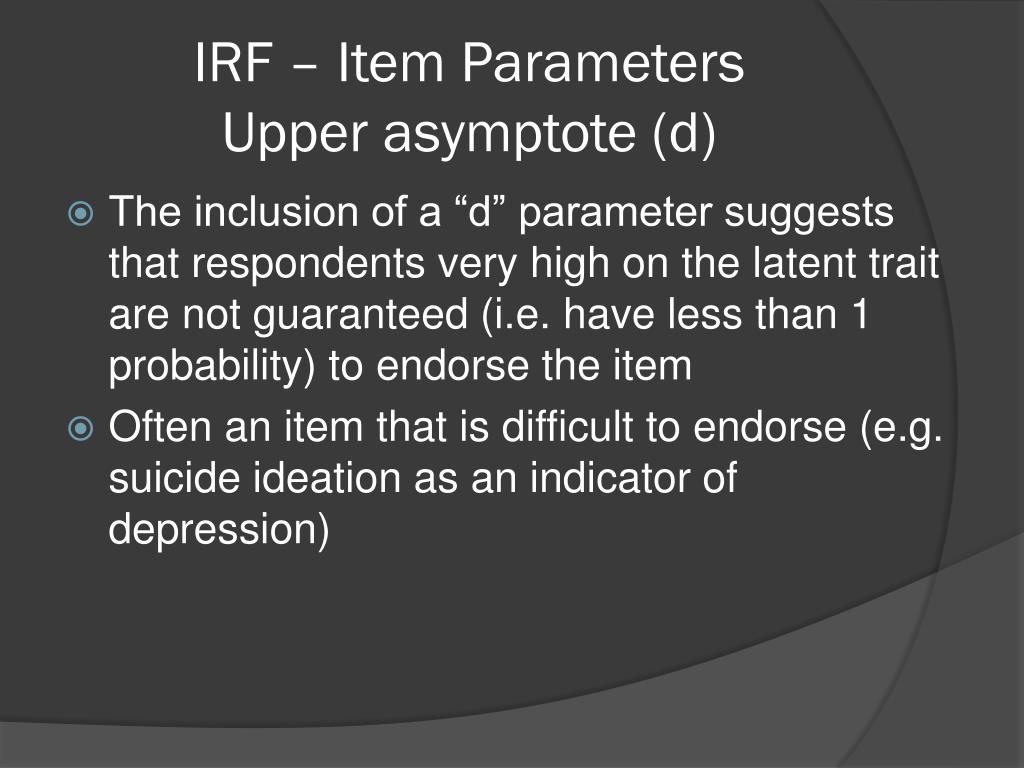 IRF – Item Parameters
Upper asymptote (d)

The inclusion of a “d” parameter suggests that respondents very high on the latent trait are not guaranteed (i.e. have less than 1 probability) to endorse the item

Often an item that is difficult to endorse (e.g. suicide ideation as an indicator of depression)